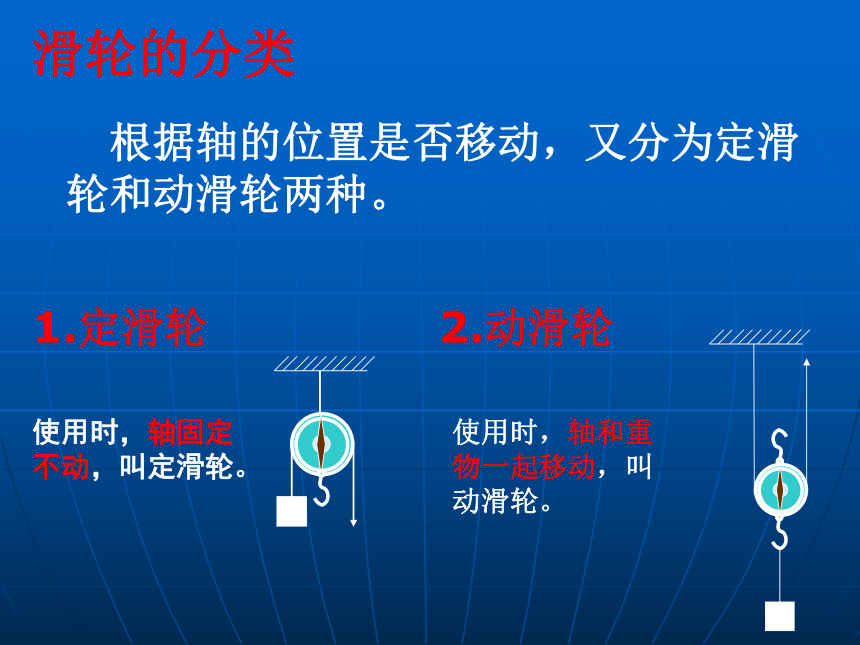 滑轮的分类

根据轴的位置是否移动，又分为定滑轮和动滑轮两种。

1.定滑轮

使用时，轴固定不动，叫定滑轮。

2.动滑轮

使用时，轴和重物一起移动，叫动滑轮。